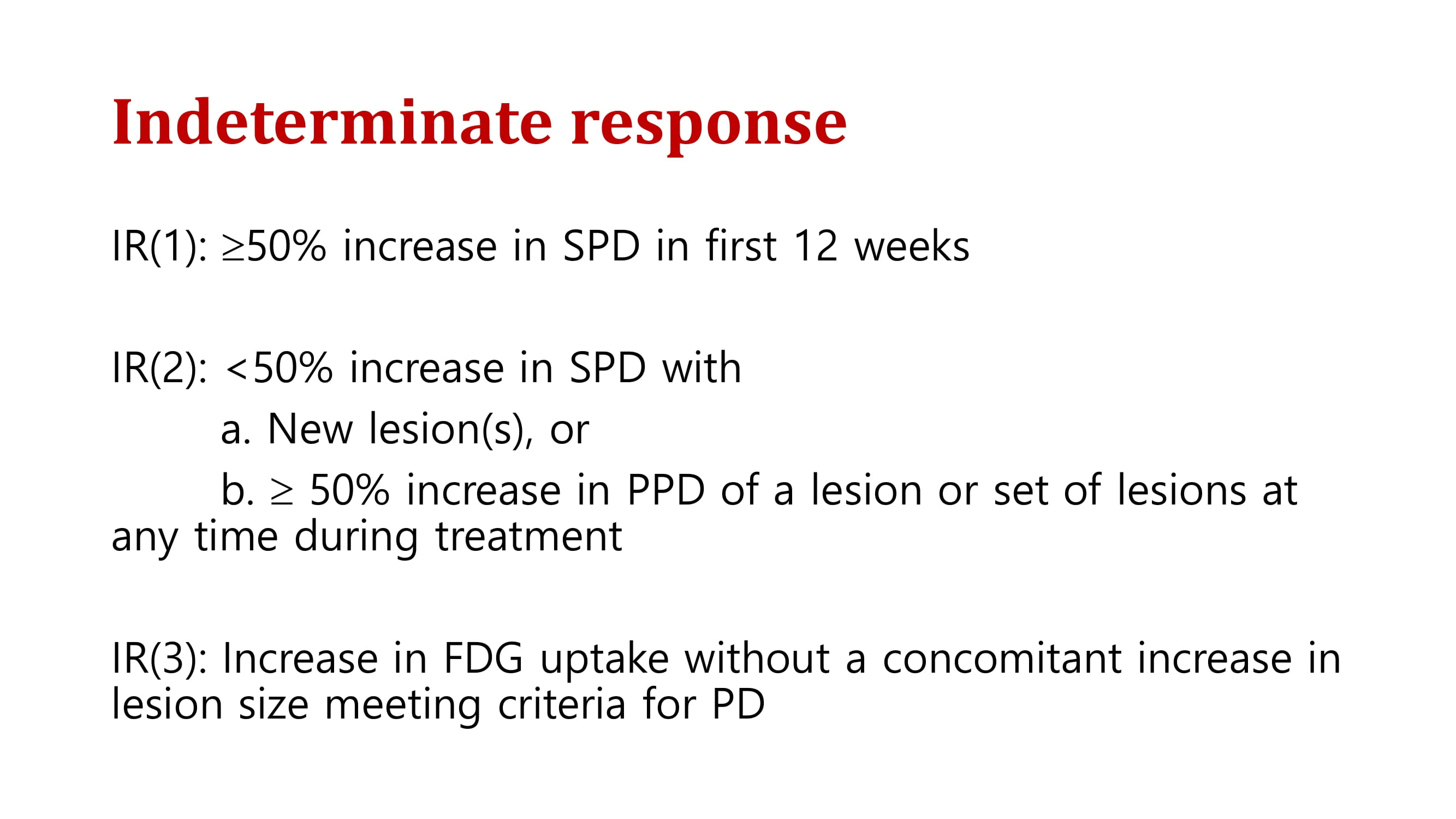 Indeterminate response

IR(1): ≥50% increase in SPD in first 12 weeks

IR(2): <50% increase in SPD with
a. New lesion(s), or
b. ≥ 50% increase in PPD of a lesion or set of lesions at any time during treatment

IR(3): Increase in FDG uptake without a concomitant increase in lesion size meeting criteria for PD